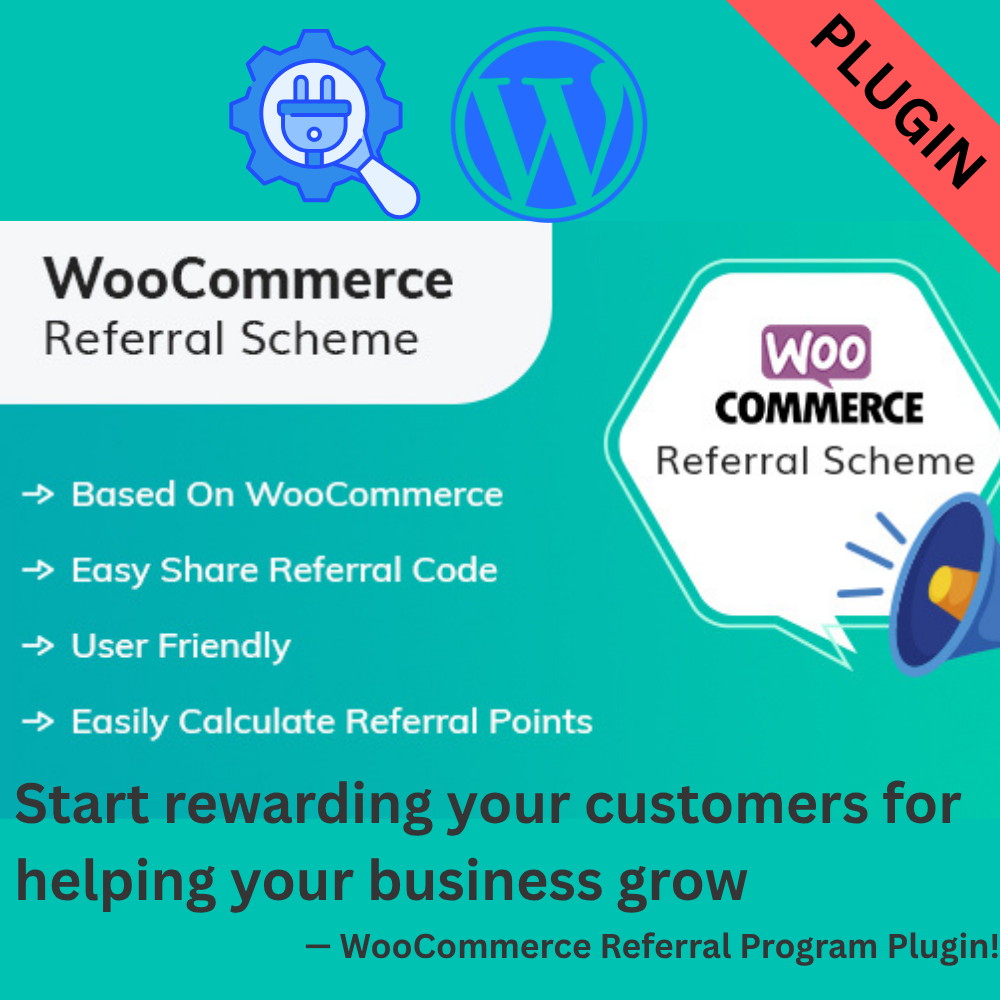 PLUGIN

WooCommerce
Referral Scheme

WOO
COMMERCE
Referral Scheme

→ Based On WooCommerce

→ Easy Share Referral Code

→ User Friendly

→ Easily Calculate Referral Points

Start rewarding your customers for helping your business grow

— WooCommerce Referral Program Plugin!